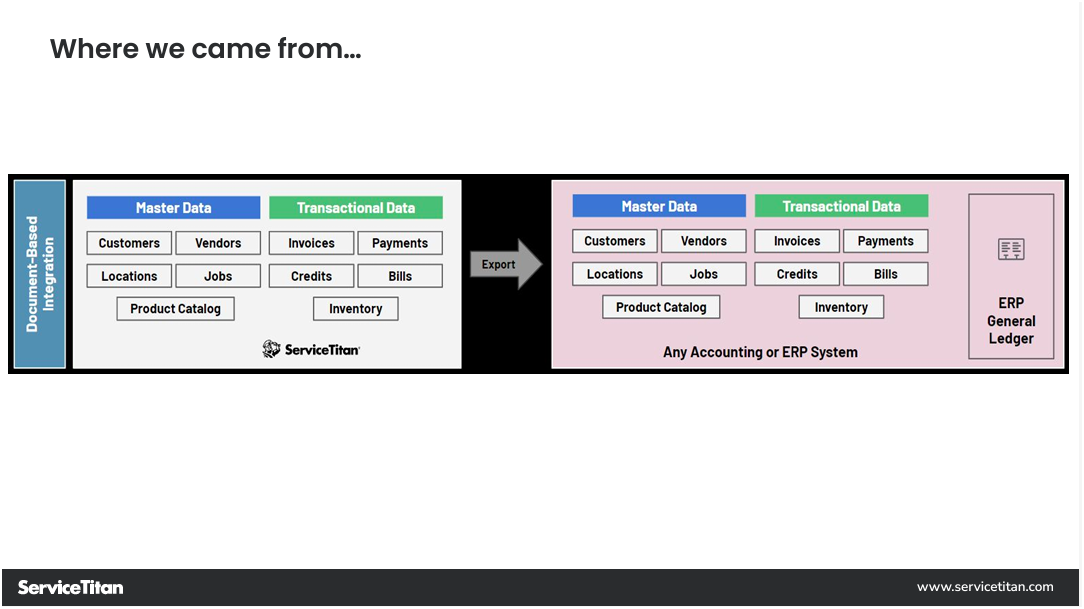 Where we came from…

Document-Based Integration

Master Data

Customers

Vendors

Locations

Jobs

Product Catalog

Transactional Data

Invoices

Payments

Credits

Bills

Inventory

ServiceTitan

Export

Master Data

Customers

Vendors

Locations

Jobs

Product Catalog

Transactional Data

Invoices

Payments

Credits

Bills

Inventory

Any Accounting or ERP System

ERP General Ledger

ServiceTitan

www.servicetitan.com